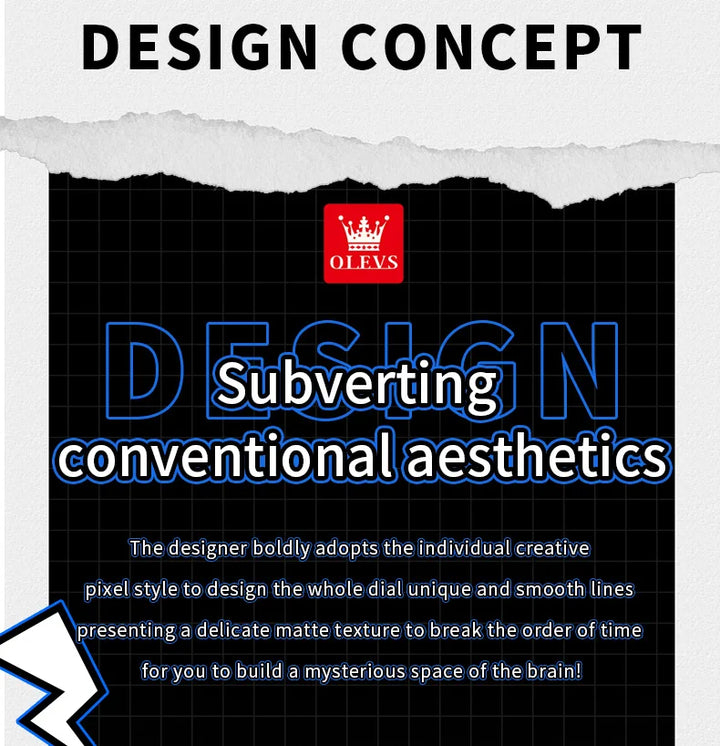 DESIGN CONCEPT

OLEVS

DESIGN

Subverting conventional aesthetics

The designer boldly adopts the individual creative pixel style to design the whole dial unique and smooth lines presenting a delicate matte texture to break the order of time for you to build a mysterious space of the brain!